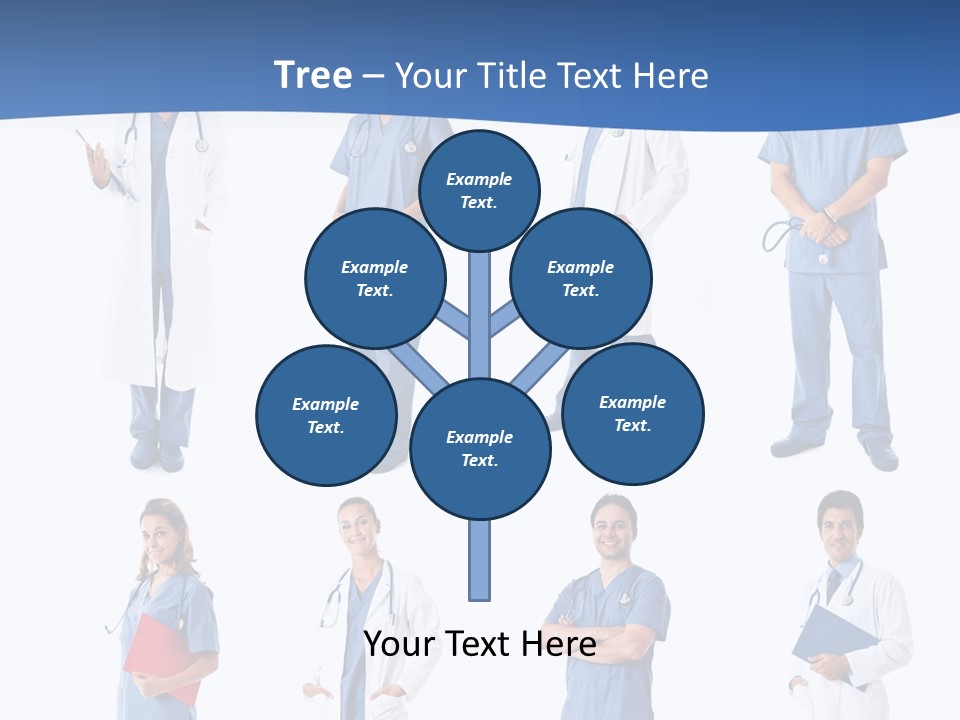 Tree – Your Title Text Here

Example Text.

Example Text.

Example Text.

Example Text.

Example Text.

Example Text.

Your Text Here